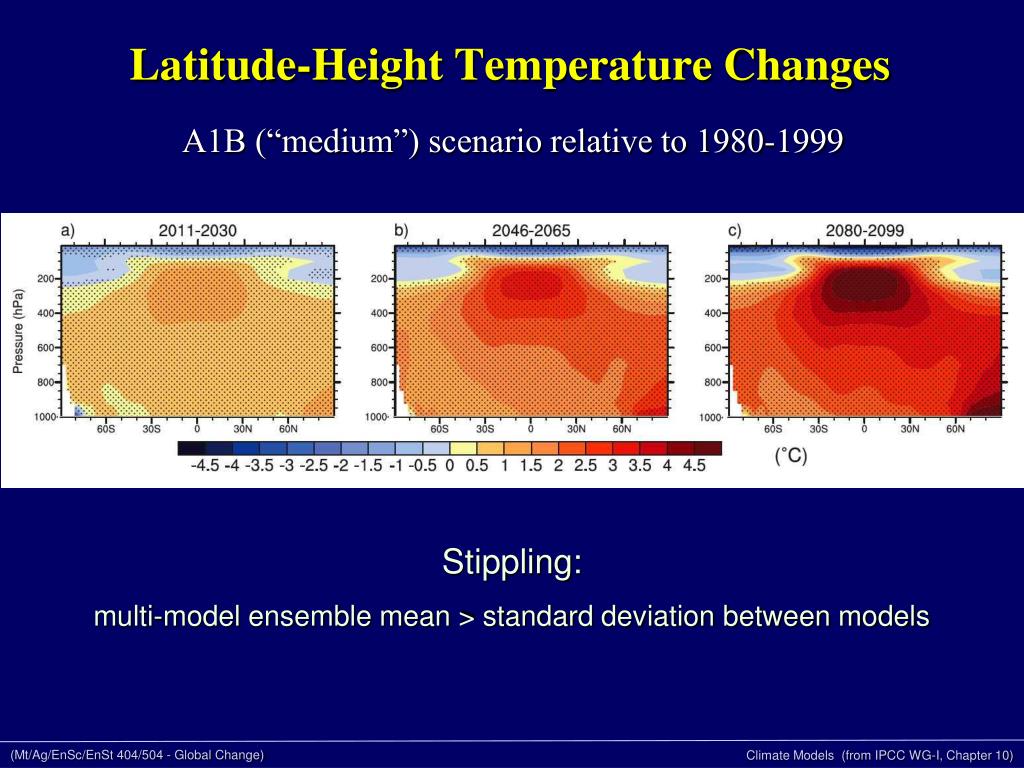 Latitude-Height Temperature Changes

A1B (“medium”) scenario relative to 1980-1999

a) 2011-2030

Pressure (hPa)

200
400
600
800
1000

60S 30S 0 30N 60N

b) 2046-2065

200
400
600
800
1000

60S 30S 0 30N 60N

c) 2080-2099

200
400
600
800
1000

60S 30S 0 30N 60N

-4.5 -4 -3.5 -3 -2.5 -2 -1.5 -1 -0.5 0 0.5 1 1.5 2 2.5 3 3.5 4 4.5

(°C)

Stippling:

multi-model ensemble mean > standard deviation between models

(Mt/Ag/EnSc/EnSt 404/504 - Global Change)

Climate Models (from IPCC WG-I, Chapter 10)